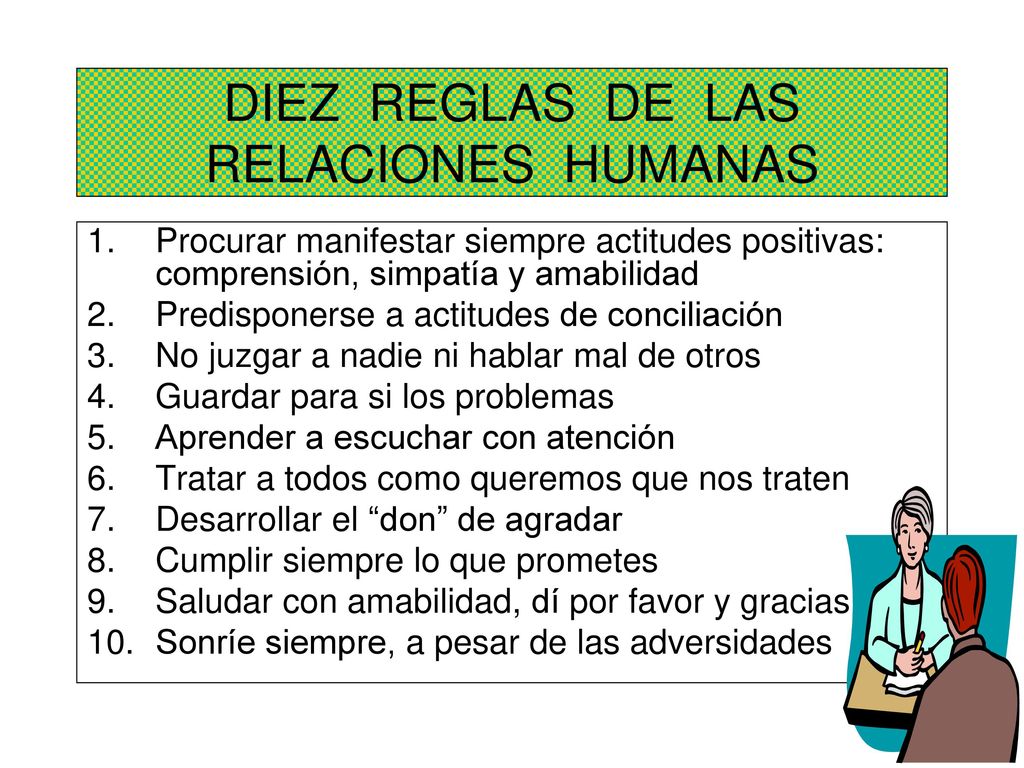 DIEZ REGLAS DE LAS RELACIONES HUMANAS

1. Procurar manifestar siempre actitudes positivas: comprensión, simpatía y amabilidad
2. Predisponerse a actitudes de conciliación
3. No juzgar a nadie ni hablar mal de otros
4. Guardar para si los problemas
5. Aprender a escuchar con atención
6. Tratar a todos como queremos que nos traten
7. Desarrollar el “don” de agradar
8. Cumplir siempre lo que prometes
9. Saludar con amabilidad, dí por favor y gracias
10. Sonríe siempre, a pesar de las adversidades